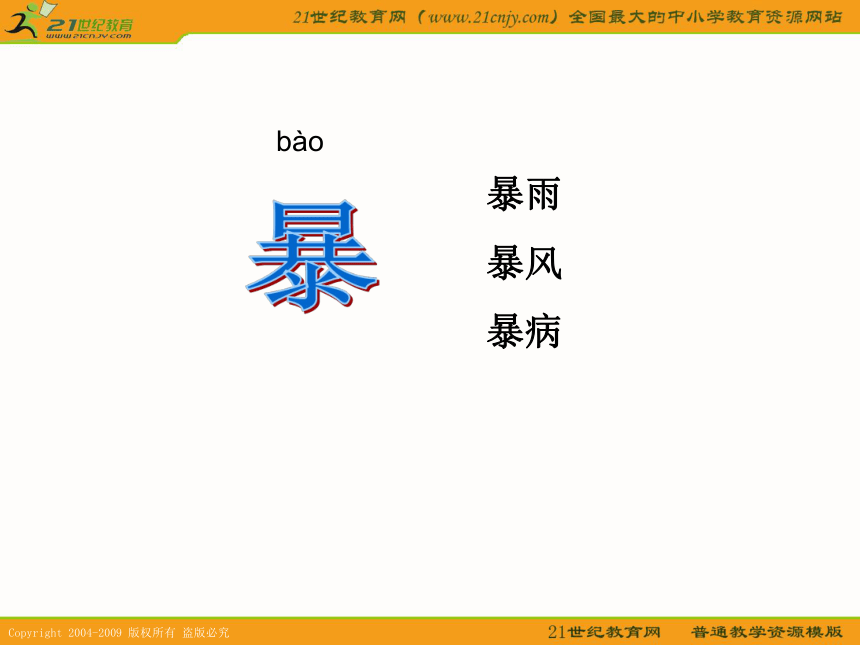 21世纪教育
www.21cnjy.com

21世纪教育网（www.21cnjy.com）全国最大的中小学教育资源网站

bào

暴

暴雨
暴风
暴病

Copyright 2004-2009 版权所有 盗版必究

21世纪教育网 普通教学资源模版